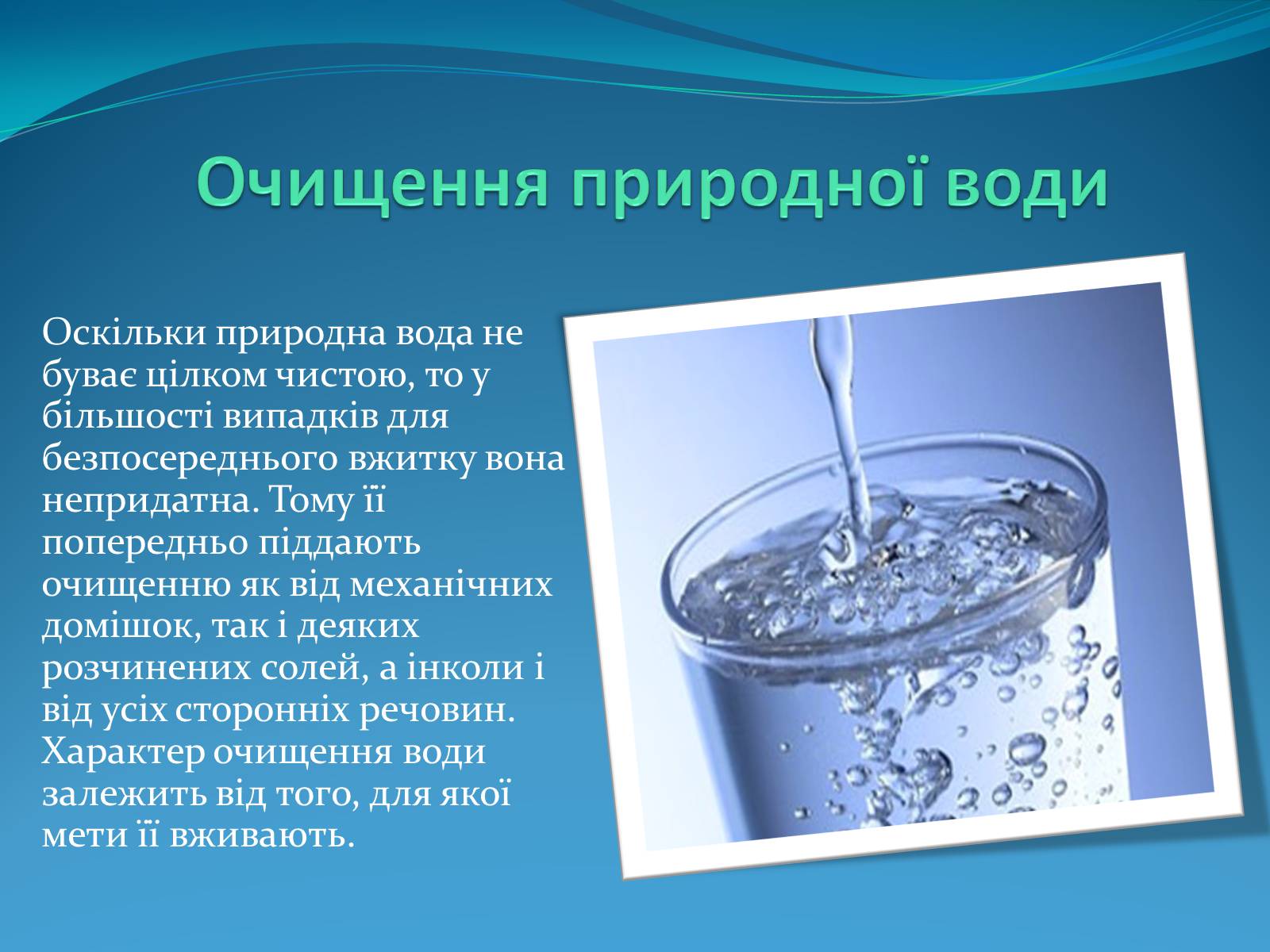 Очищення природної води

Оскільки природна вода не буває цілком чистою, то у більшості випадків для безпосереднього вжитку вона непридатна. Тому її попередньо піддають очищенню як від механічних домішок, так і деяких розчинених солей, а інколи і від усіх сторонніх речовин. Характер очищення води залежить від того, для якої мети її вживають.